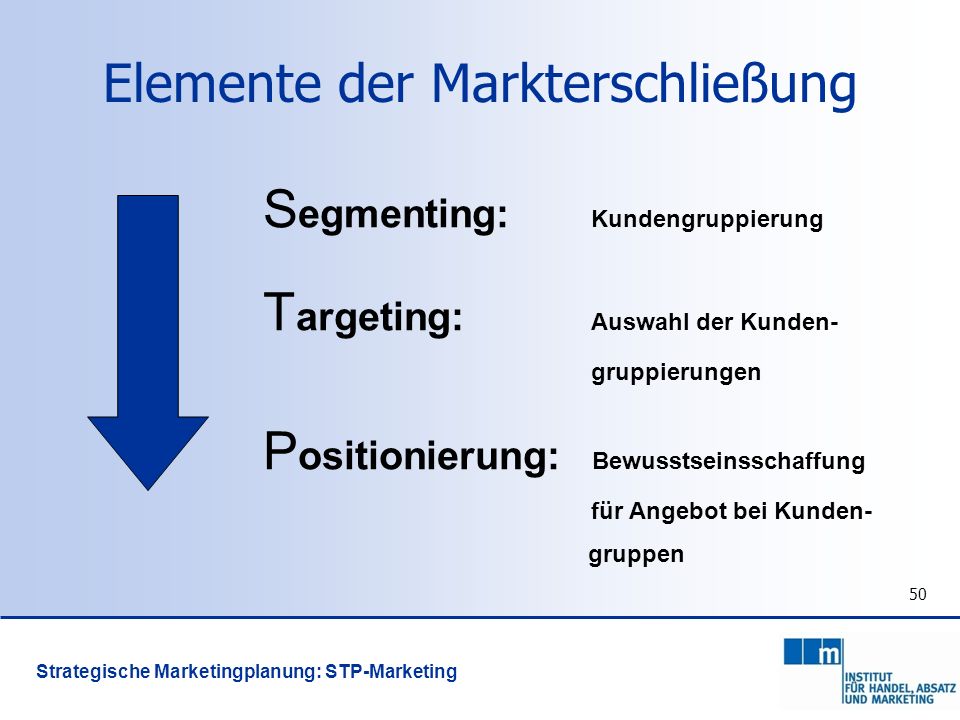 Elemente der Markterschließung

Segmenting: Kundengruppierung

Targeting: Auswahl der Kundengruppierungen

Positionierung: Bewusstseinsschaffung für Angebot bei Kundengruppen

50

Strategische Marketingplanung: STP-Marketing

m

INSTITUT FÜR HANDEL, ABSATZ UND MARKETING